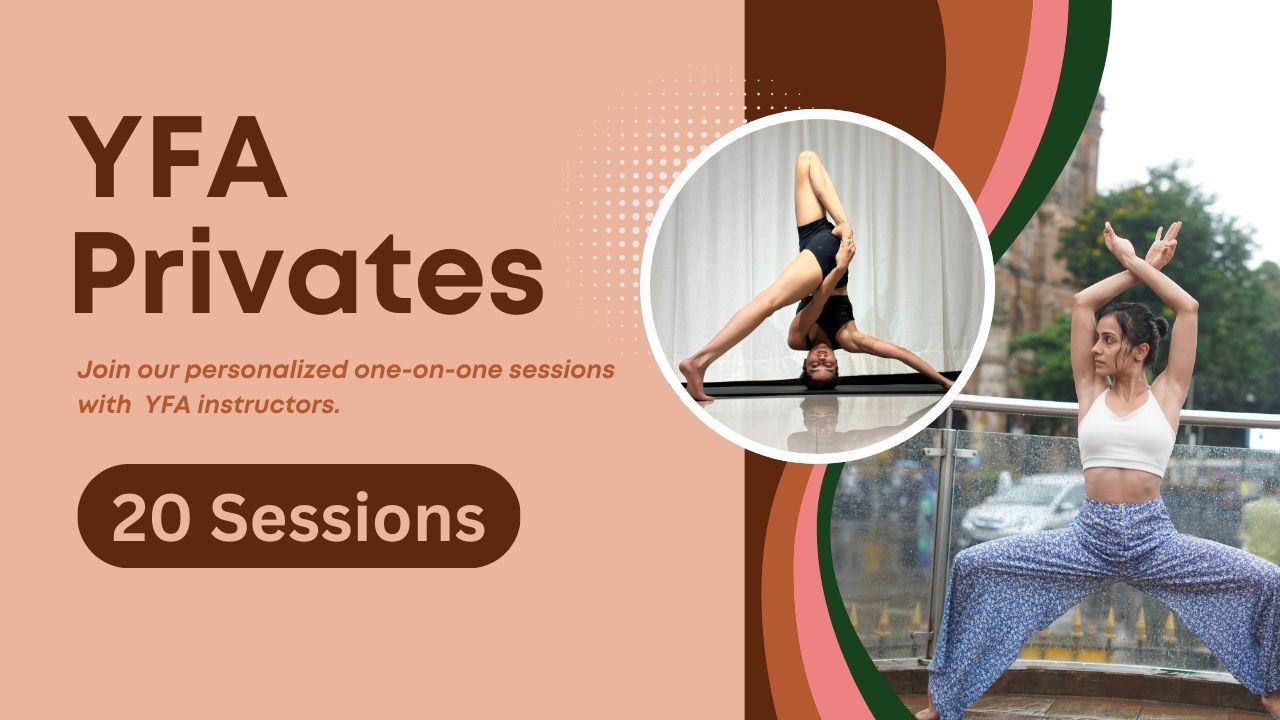 YFA Privates

Join our personalized one-on-one sessions with YFA instructors.

20 Sessions